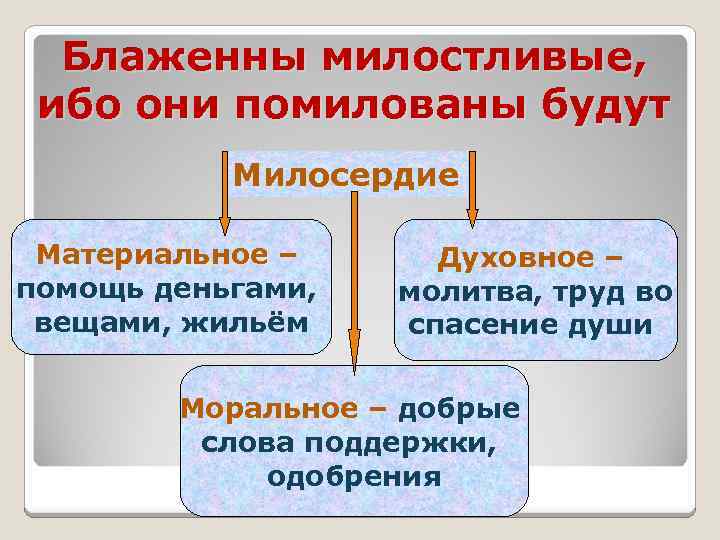 Блаженны милостливые, ибо они помилованы будут

Милосердие

Материальное – помощь деньгами, вещами, жильём

Духовное – молитва, труд во спасение души

Моральное – добрые слова поддержки, одобрения